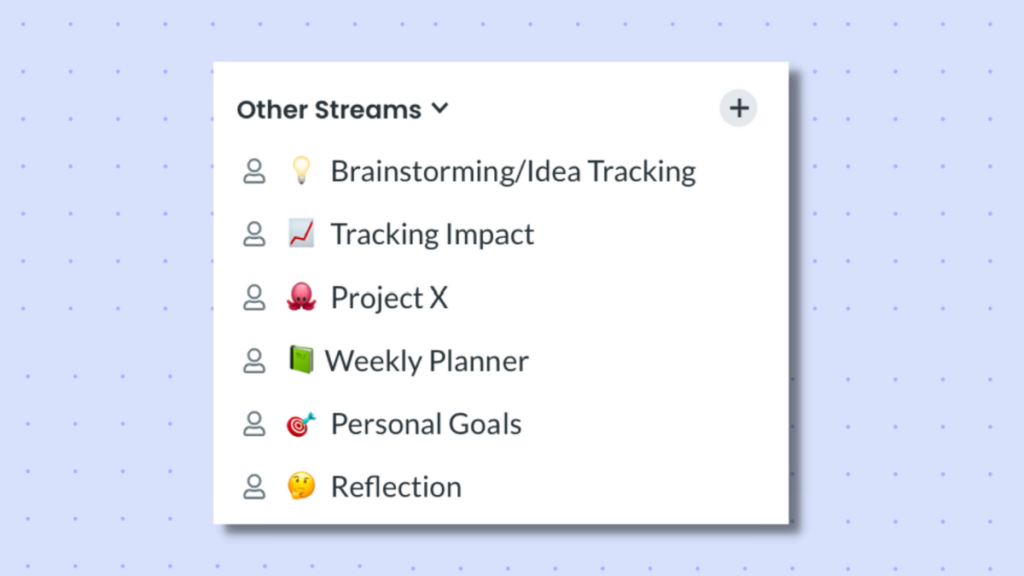 Other Streams

+

💡 Brainstorming/Idea Tracking

📈 Tracking Impact

🐙 Project X

📗 Weekly Planner

🎯 Personal Goals

🤔 Reflection